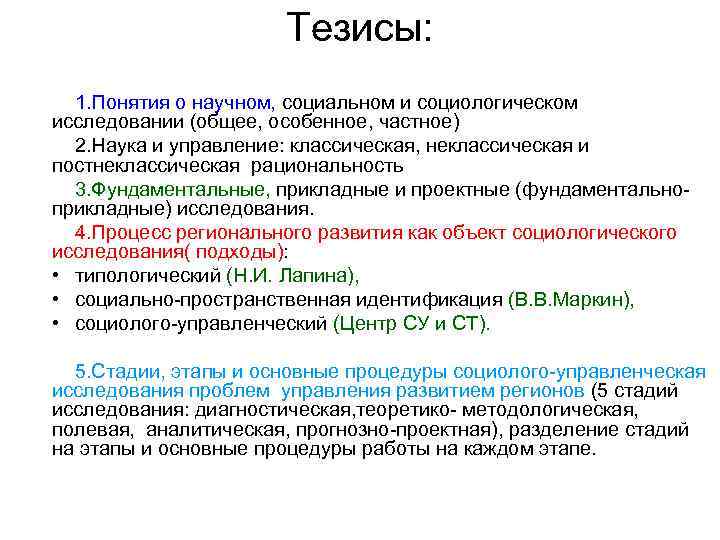 Тезисы:

1.Понятия о научном, социальном и социологическом исследовании (общее, особенное, частное)

2.Наука и управление: классическая, неклассическая и постнеклассическая рациональность

3.Фундаментальные, прикладные и проектные (фундаментально-прикладные) исследования.

4.Процесс регионального развития как объект социологического исследования( подходы):

• типологический (Н.И. Лапина),
• социально-пространственная идентификация (В.В.Маркин),
• социолого-управленческий (Центр СУ и СТ).

5.Стадии, этапы и основные процедуры социолого-управленческая исследования проблем управления развитием регионов (5 стадий исследования: диагностическая,теоретико- методологическая, полевая, аналитическая, прогнозно-проектная), разделение стадий на этапы и основные процедуры работы на каждом этапе.